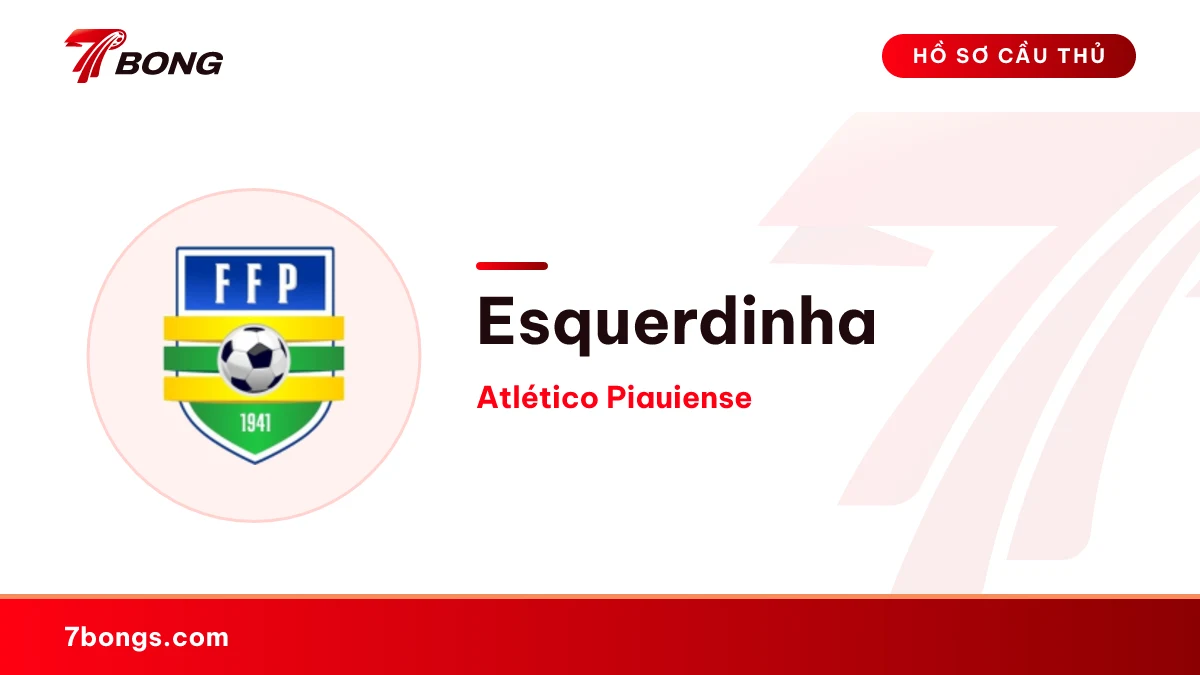 7BONG

HỒ SƠ CẦU THỦ

FFP

1941

Esquerdinha

Atlético Piauiense

7bongs.com